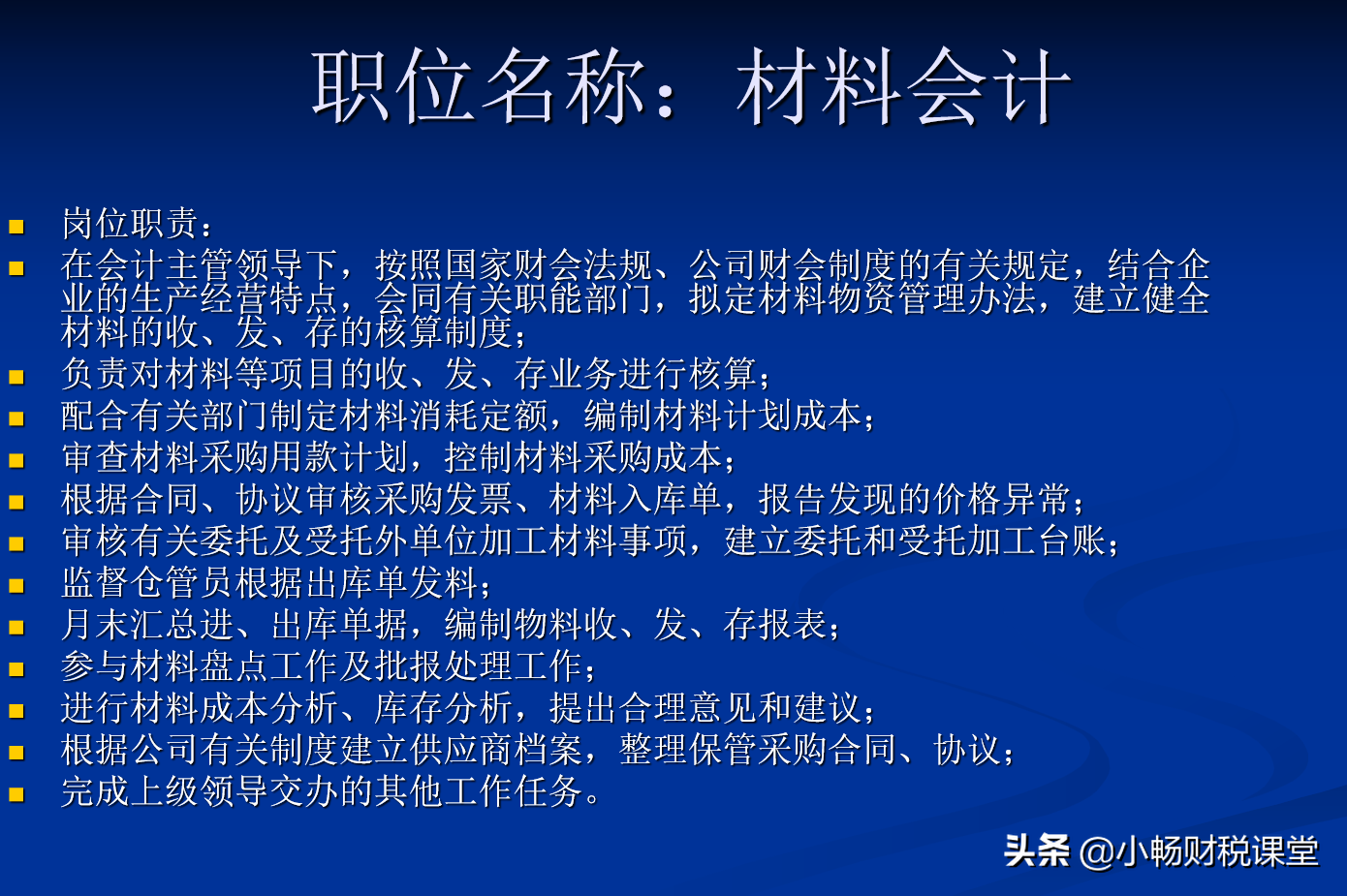 职位名称：材料会计

- 岗位职责：
- 在会计主管领导下，按照国家财会法规、公司财会制度的有关规定，结合企业的生产经营特点，会同有关职能部门，拟定材料物资管理办法，建立健全材料的收、发、存的核算制度；
- 负责对材料等项目的收、发、存业务进行核算；
- 配合有关部门制定材料消耗定额，编制材料计划成本；
- 审查材料采购用款计划，控制材料采购成本；
- 根据合同、协议审核采购发票、材料入库单，报告发现的价格异常；
- 审核有关委托及受托外单位加工材料事项，建立委托和受托加工台账；
- 监督仓管员根据出库单发料；
- 月末汇总进、出库单据，编制物料收、发、存报表；
- 参与材料盘点工作及批报处理工作；
- 进行材料成本分析、库存分析，提出合理意见和建议；
- 根据公司有关制度建立供应商档案，整理保管采购合同、协议；
- 完成上级领导交办的其他工作任务。

头条 @小畅财税课堂